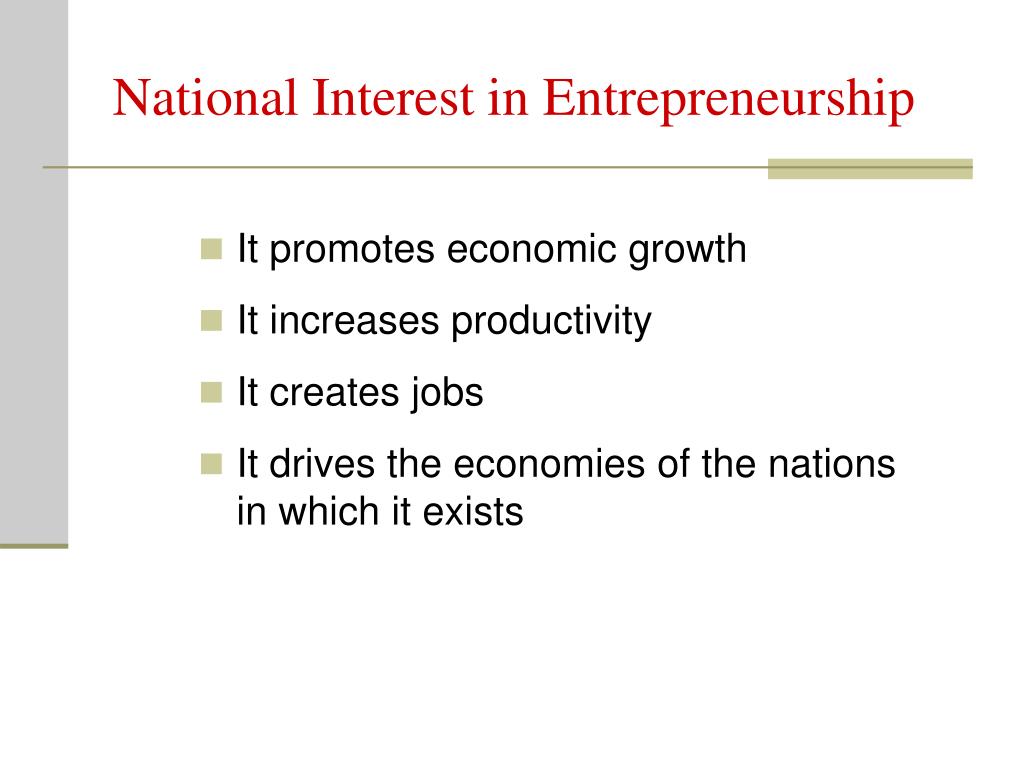 National Interest in Entrepreneurship

- It promotes economic growth
- It increases productivity
- It creates jobs
- It drives the economies of the nations in which it exists